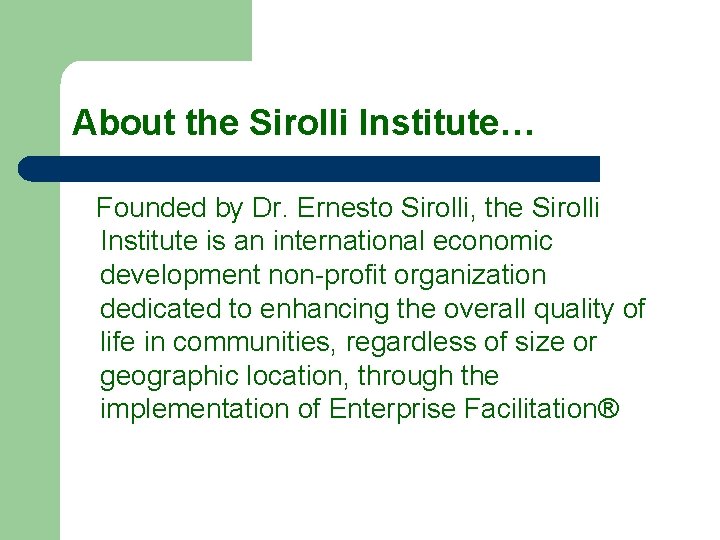 About the Sirolli Institute…

Founded by Dr. Ernesto Sirolli, the Sirolli Institute is an international economic development non-profit organization dedicated to enhancing the overall quality of life in communities, regardless of size or geographic location, through the implementation of Enterprise Facilitation®